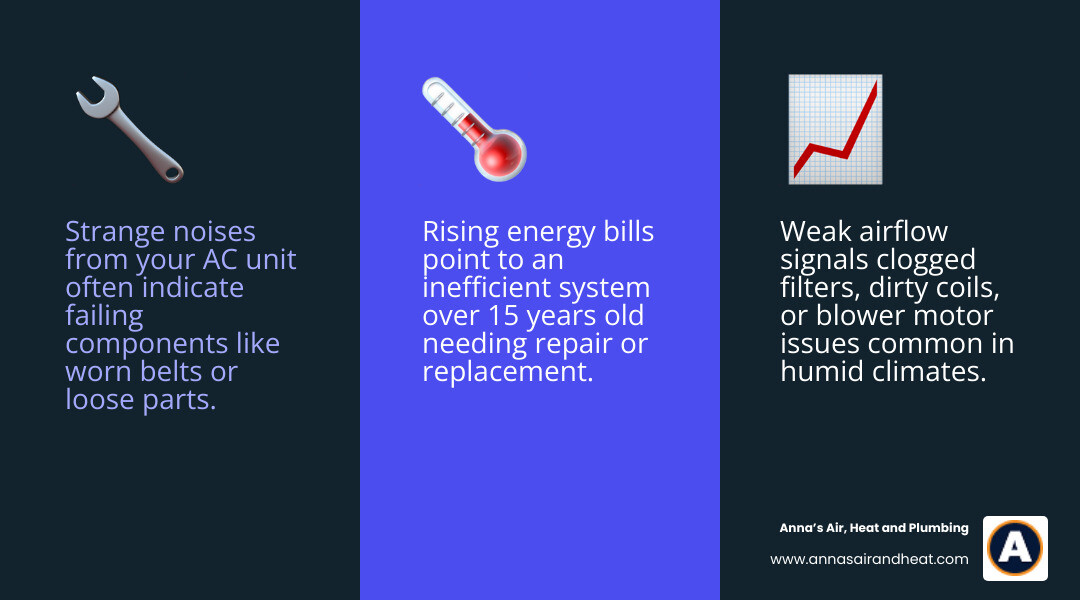 Strange noises from your AC unit often indicate failing components like worn belts or loose parts.

Rising energy bills point to an inefficient system over 15 years old needing repair or replacement.

Weak airflow signals clogged filters, dirty coils, or blower motor issues common in humid climates.

Anna's Air, Heat and Plumbing

www.annasairandheat.com

A